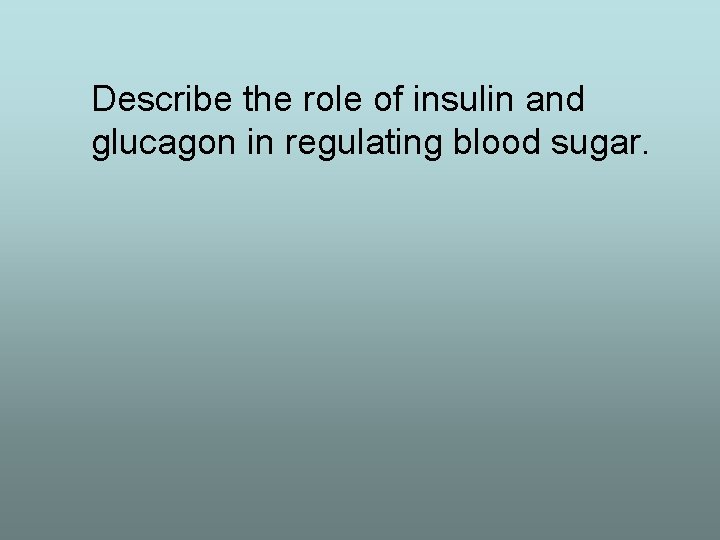 Describe the role of insulin and glucagon in regulating blood sugar.